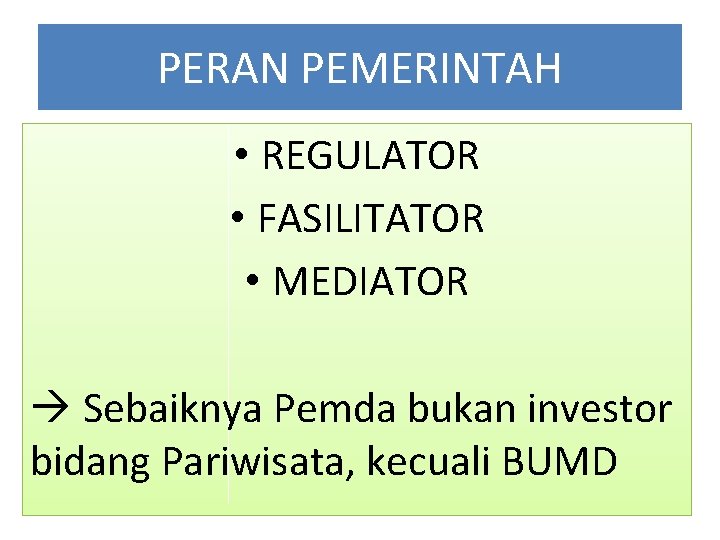 PERAN PEMERINTAH

• REGULATOR
• FASILITATOR
• MEDIATOR

→ Sebaiknya Pemda bukan investor bidang Pariwisata, kecuali BUMD